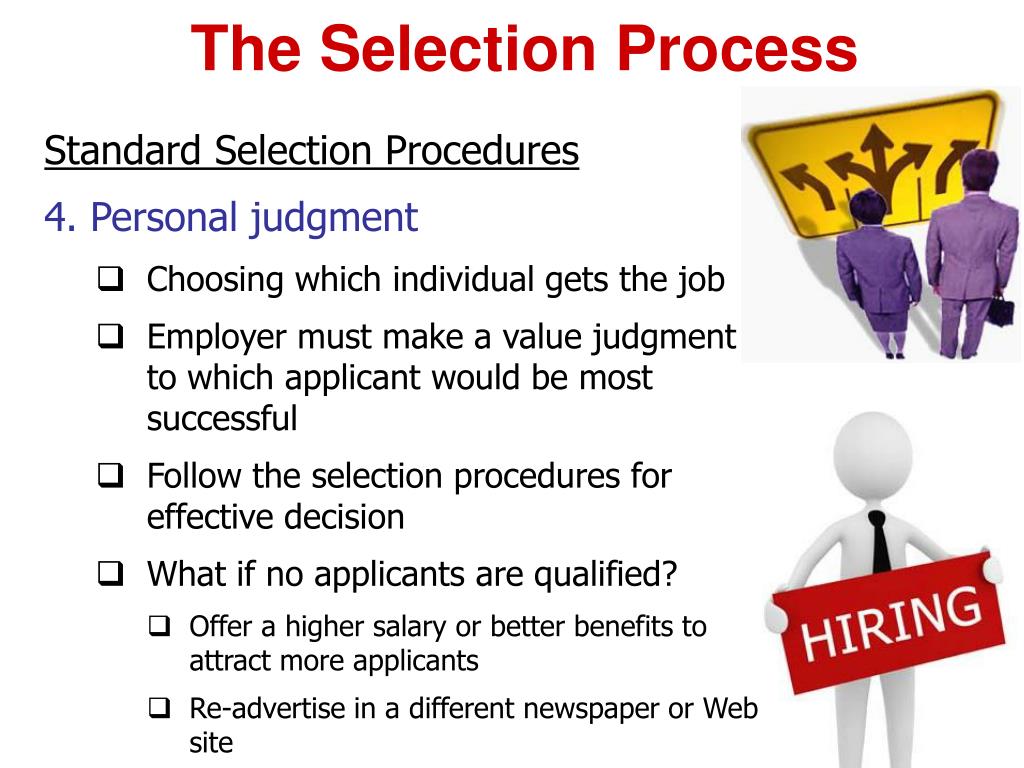 The Selection Process

Standard Selection Procedures

4. Personal judgment

❑ Choosing which individual gets the job

❑ Employer must make a value judgment to which applicant would be most successful

❑ Follow the selection procedures for effective decision

❑ What if no applicants are qualified?

❑ Offer a higher salary or better benefits to attract more applicants

❑ Re-advertise in a different newspaper or Web site

HIRING